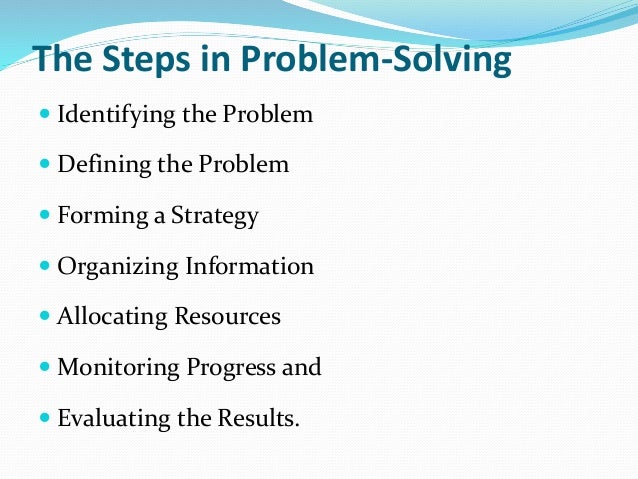 The Steps in Problem-Solving

- Identifying the Problem
- Defining the Problem
- Forming a Strategy
- Organizing Information
- Allocating Resources
- Monitoring Progress and
- Evaluating the Results.